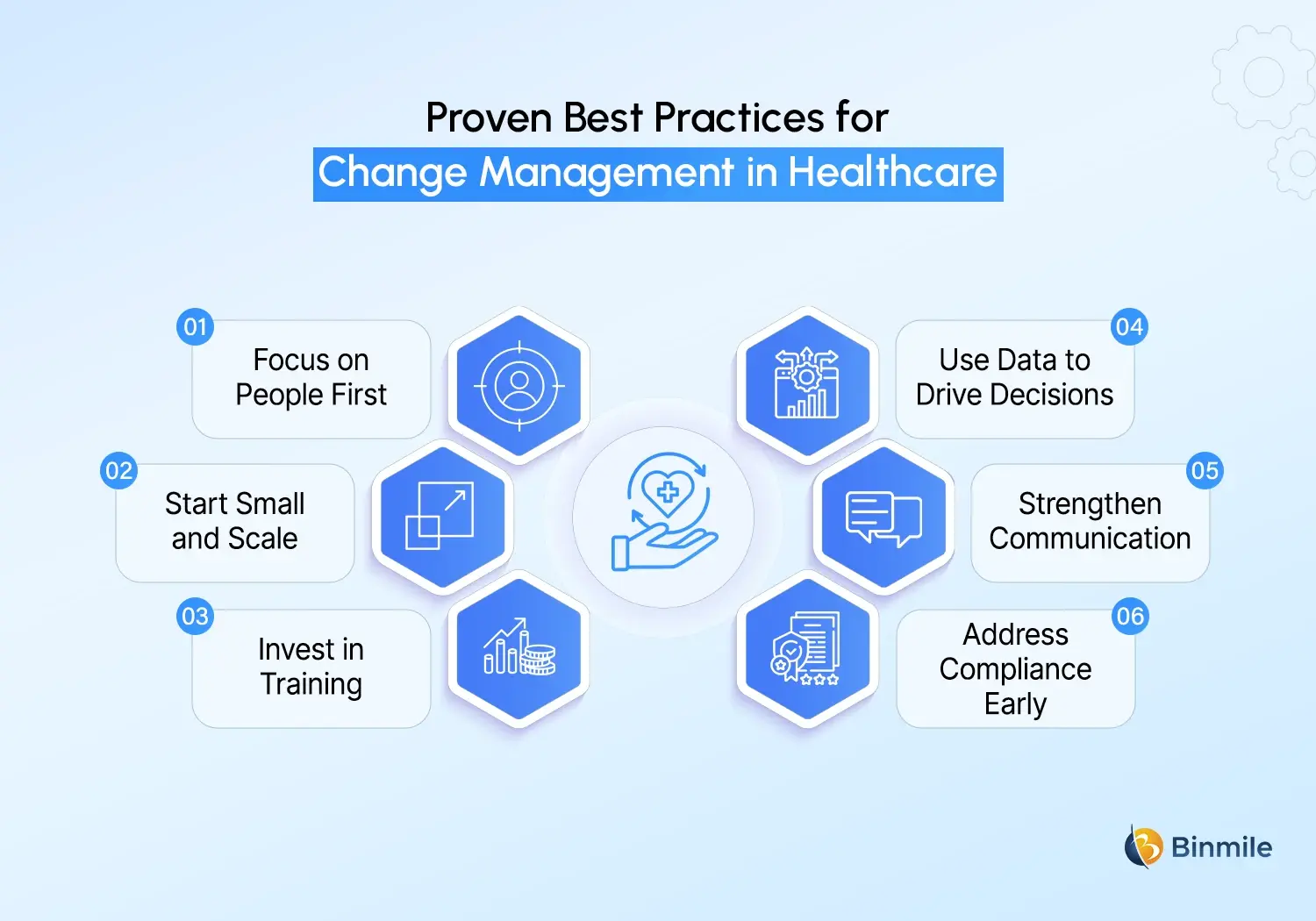 Proven Best Practices for
Change Management in Healthcare

01
Focus on People First

02
Start Small and Scale

03
Invest in Training

04
Use Data to Drive Decisions

05
Strengthen Communication

06
Address Compliance Early

Binmile